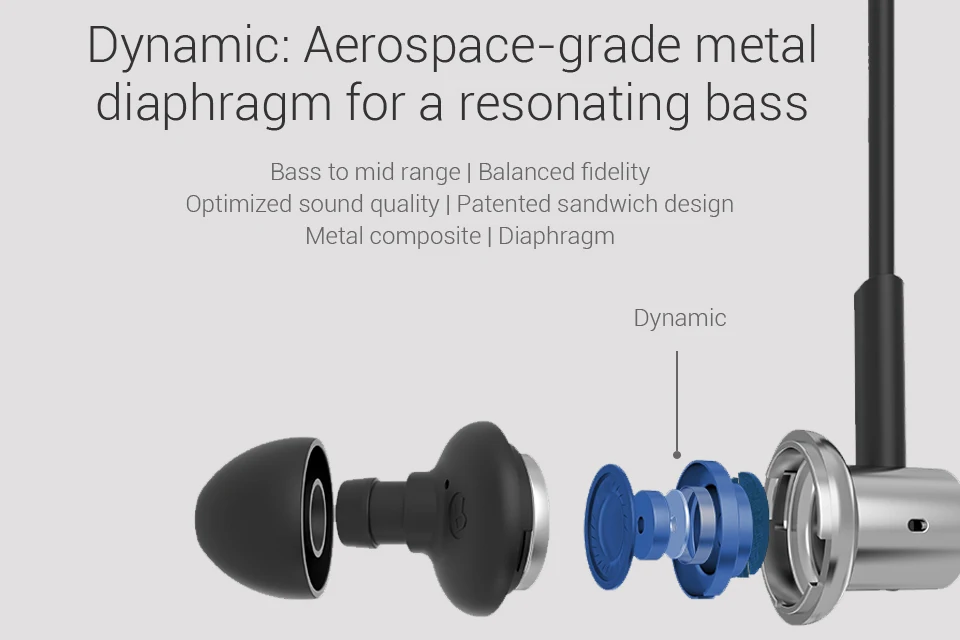 Dynamic: Aerospace-grade metal diaphragm for a resonating bass

Bass to mid range | Balanced fidelity
Optimized sound quality | Patented sandwich design
Metal composite | Diaphragm

Dynamic